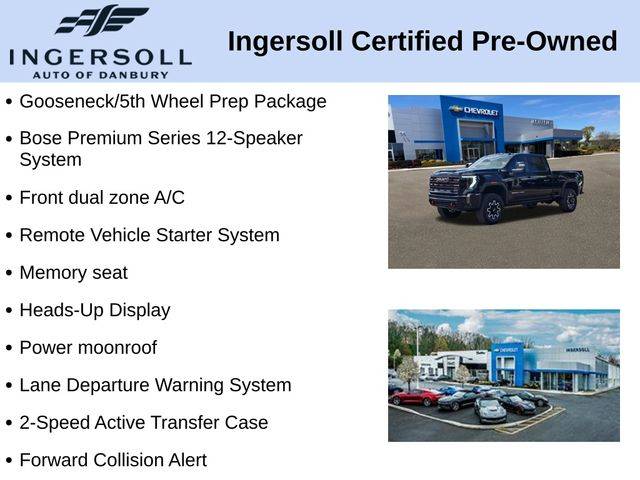 INGERSOLL
AUTO OF DANBURY

Ingersoll Certified Pre-Owned

• Gooseneck/5th Wheel Prep Package
• Bose Premium Series 12-Speaker System
• Front dual zone A/C
• Remote Vehicle Starter System
• Memory seat
• Heads-Up Display
• Power moonroof
• Lane Departure Warning System
• 2-Speed Active Transfer Case
• Forward Collision Alert

CHEVROLET

CHEVROLET
INGERSOLL